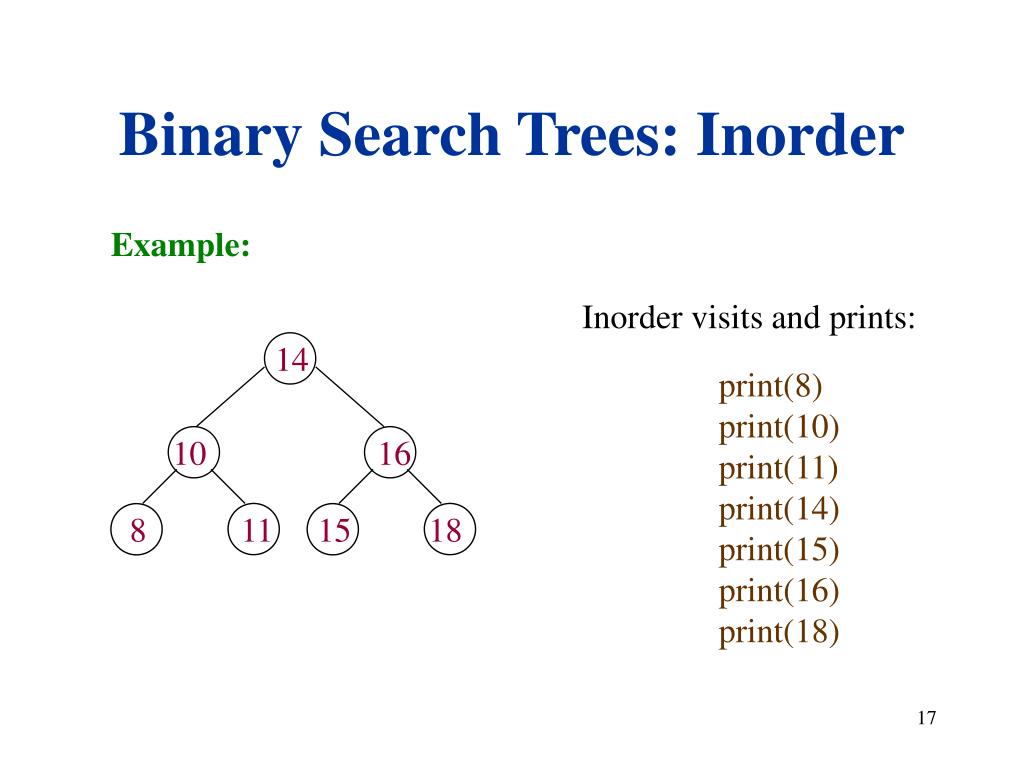 Binary Search Trees: Inorder

Example:

14
10
16
8
11
15
18

Inorder visits and prints:

print(8)
print(10)
print(11)
print(14)
print(15)
print(16)
print(18)

17